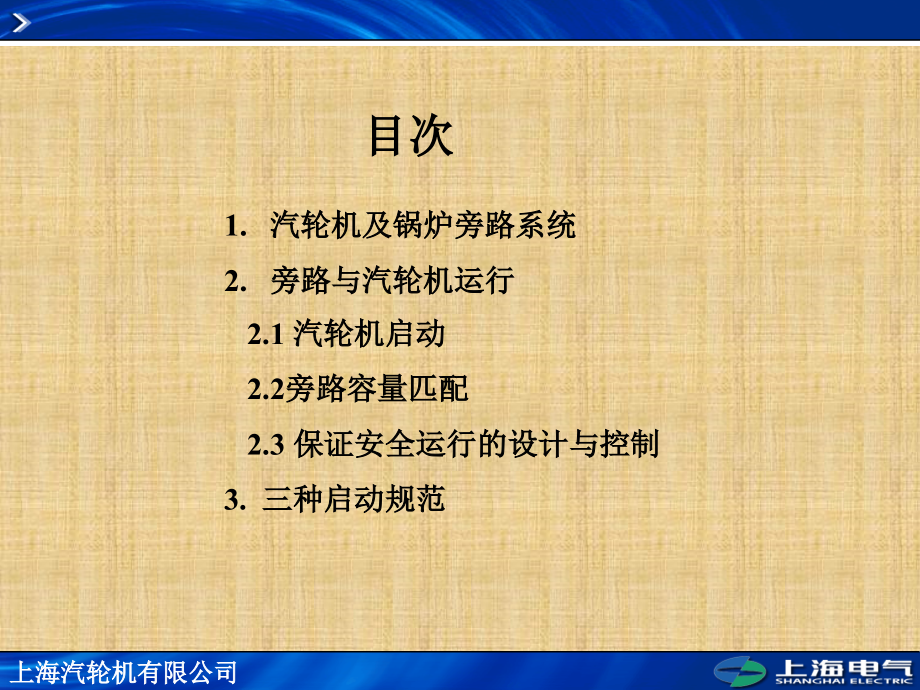 目次

1. 汽轮机及锅炉旁路系统

2. 旁路与汽轮机运行

2.1 汽轮机启动

2.2旁路容量匹配

2.3 保证安全运行的设计与控制

3. 三种启动规范

上海汽轮机有限公司

上海电气 SHANGHAI ELECTRIC